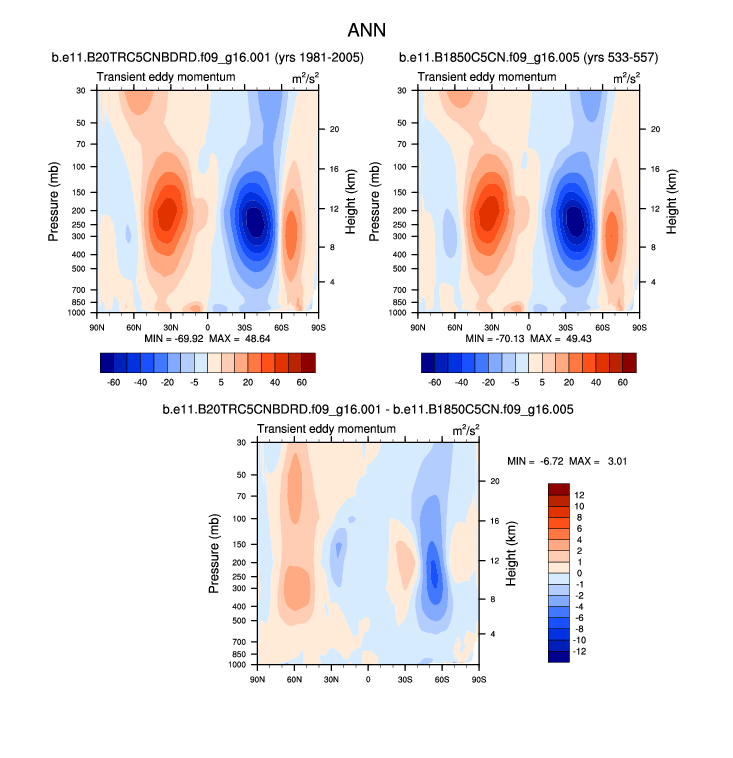 ANN

b.e11.B20TRC5CNBDRD.f09_g16.001 (yrs 1981-2005)

Transient eddy momentum $m^2/s^2$

Pressure (mb)
30
50
70
100
150
200
250
300
400
500
700
850
1000

Height (km)
20
16
12
8
4

90N 60N 30N 0 30S 60S 90S

MIN = -69.92 MAX = 48.64

-60 -40 -20 -5 5 20 40 60

b.e11.B1850C5CN.f09_g16.005 (yrs 533-557)

Transient eddy momentum $m^2/s^2$

Pressure (mb)
30
50
70
100
150
200
250
300
400
500
700
850
1000

Height (km)
20
16
12
8
4

90N 60N 30N 0 30S 60S 90S

MIN = -70.13 MAX = 49.43

-60 -40 -20 -5 5 20 40 60

b.e11.B20TRC5CNBDRD.f09_g16.001 - b.e11.B1850C5CN.f09_g16.005

Transient eddy momentum $m^2/s^2$

Pressure (mb)
30
50
70
100
150
200
250
300
400
500
700
850
1000

Height (km)
20
16
12
8
4

90N 60N 30N 0 30S 60S 90S

MIN = -6.72 MAX = 3.01

12
10
8
6
4
2
1
0
-1
-2
-4
-6
-8
-10
-12